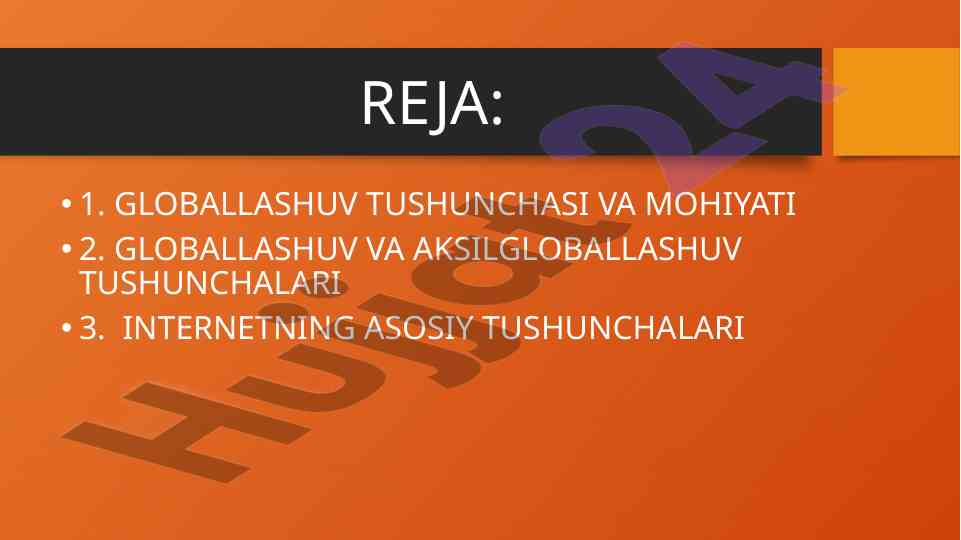 REJA:

• 1. GLOBALLASHUV TUSHUNCHASI VA MOHIYATI
• 2. GLOBALLASHUV VA AKSILGLOBALLASHUV TUSHUNCHALARI
• 3. INTERNETNING ASOSIY TUSHUNCHALARI

Hujjat24